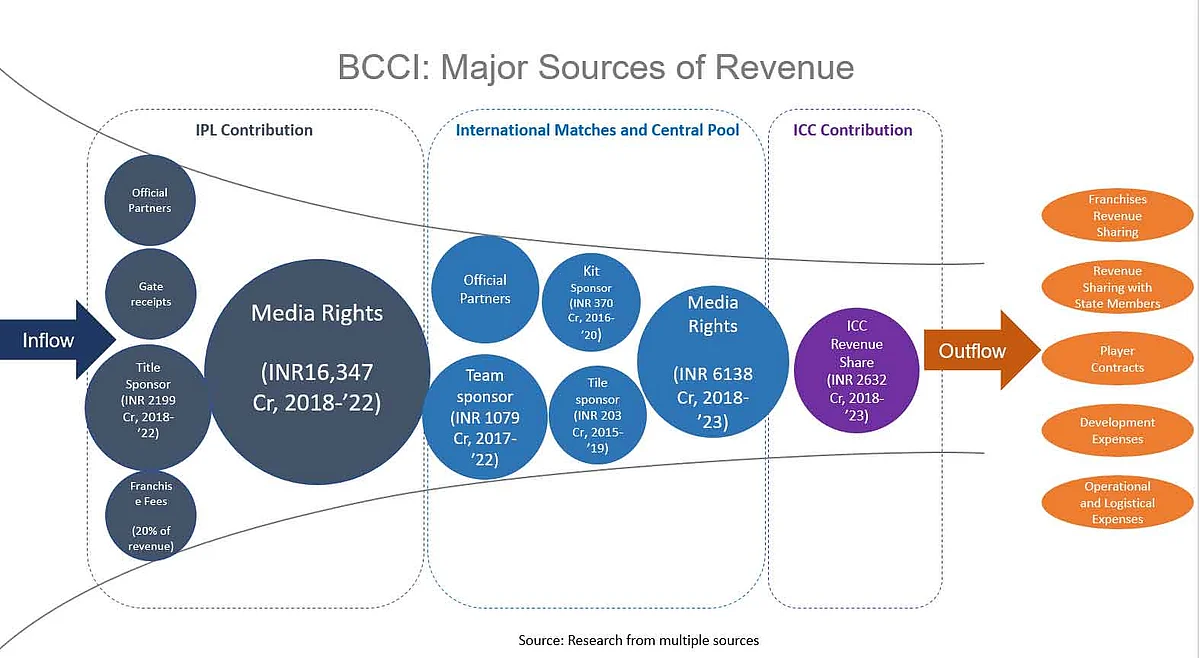 BCCI: Major Sources of Revenue

IPL Contribution

Official Partners

Gate receipts

Title Sponsor (INR 2199 Cr, 2018-'22)

Franchise Fees (20% of revenue)

Media Rights (INR16,347 Cr, 2018-'22)

International Matches and Central Pool

Official Partners

Kit Sponsor (INR 370 Cr, 2016-'20)

Team sponsor (INR 1079 Cr, 2017-'22)

Tile sponsor (INR 203 Cr, 2015-'19)

Media Rights (INR 6138 Cr, 2018-'23)

ICC Contribution

ICC Revenue Share (INR 2632 Cr, 2018-'23)

Inflow

Outflow

Franchises Revenue Sharing

Revenue Sharing with State Members

Player Contracts

Development Expenses

Operational and Logistical Expenses

Source: Research from multiple sources